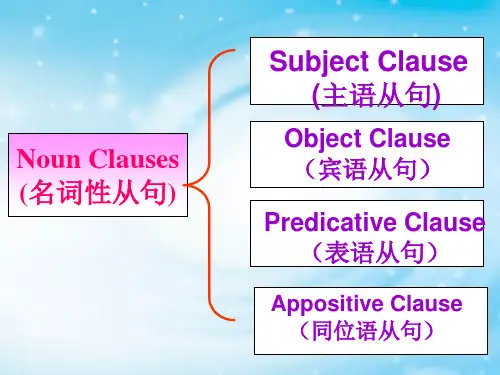 Noun Clauses
(名词性从句)

Subject Clause
(主语从句)

Object Clause
（宾语从句）

Predicative Clause
（表语从句）

Appositive Clause
（同位语从句）